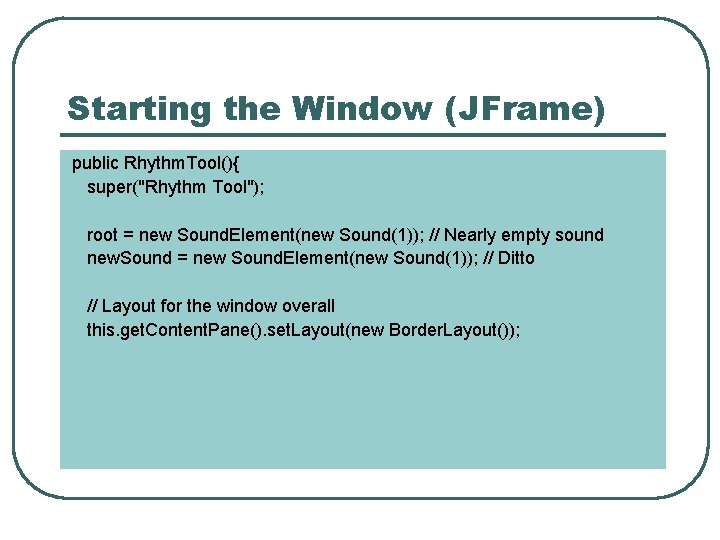 Starting the Window (JFrame)

public RhythmTool(){
super("Rhythm Tool");

root = new SoundElement(new Sound(1)); // Nearly empty sound
newSound = new SoundElement(new Sound(1)); // Ditto

// Layout for the window overall
this.getContentPane().setLayout(new BorderLayout());